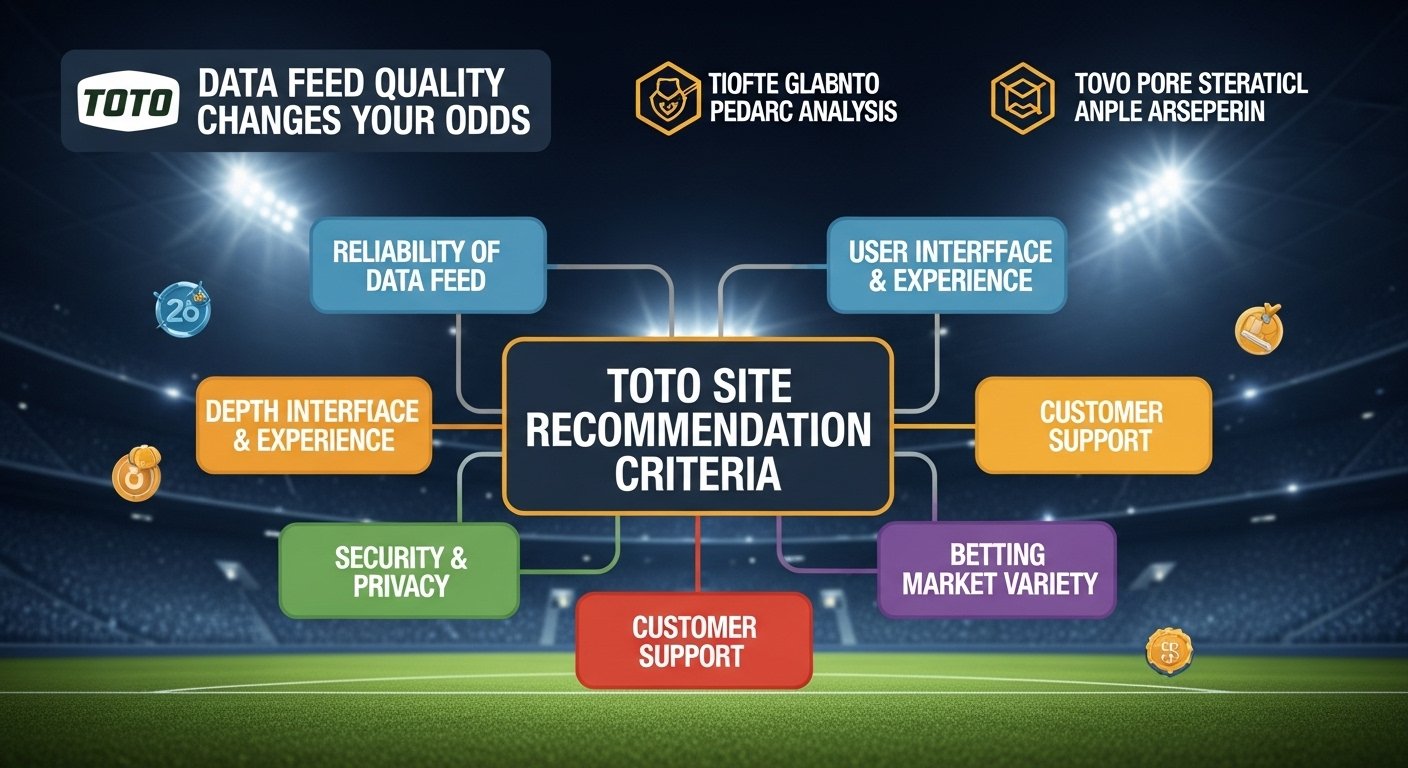 TOTO DATA FEED QUALITY CHANGES YOUR ODDS

TIOFTE GLABNTO PEDARC ANALYSIS

TOVO PORE STERATICL ANPLE ARSEPERIN

RELIABILITY OF DATA FEED

USER INTERFFACE & EXPERIENCE

26

DEPTH INTERFIACE & EXPERIENCE

TOTO SITE RECOMMENDATION CRITERIA

CUSTOMER SUPPORT

SECURITY & PRIVACY

BETTING MARKET VARIETY

CUSTOMER SUPPORT